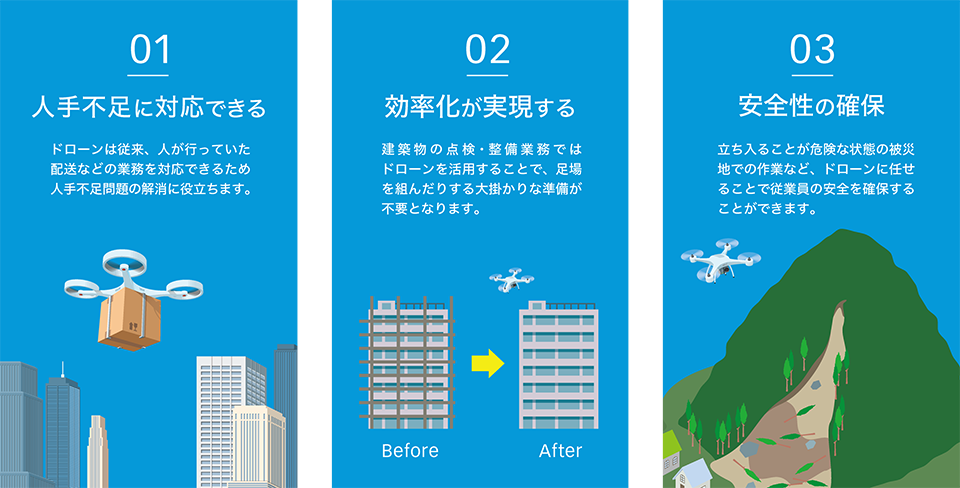 01

人手不足に対応できる

ドローンは従来、人が行っていた配送などの業務を対応できるため人手不足問題の解消に役立ちます。

02

効率化が実現する

建築物の点検・整備業務ではドローンを活用することで、足場を組んだりする大掛かりな準備が不要となります。

Before

After

03

安全性の確保

立ち入ることが危険な状態の被災地での作業など、ドローンに任せることで従業員の安全を確保することができます。